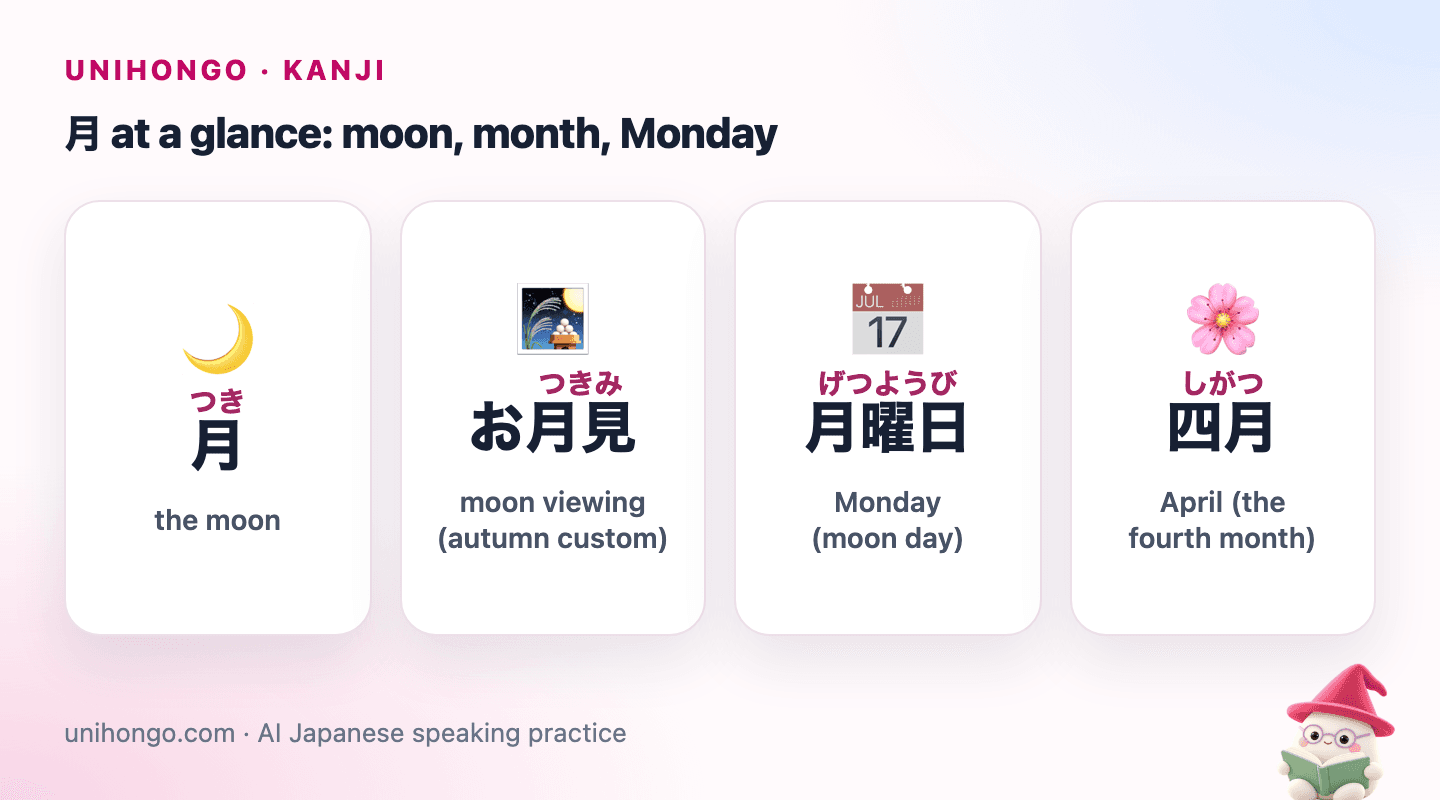 UNIHONGO · KANJI

月 at a glance: moon, month, Monday

つき
月
the moon

つきみ
お月見
moon viewing (autumn custom)

JUL
17
げつようび
月曜日
Monday (moon day)

しがつ
四月
April (the fourth month)

unihongo.com · AI Japanese speaking practice